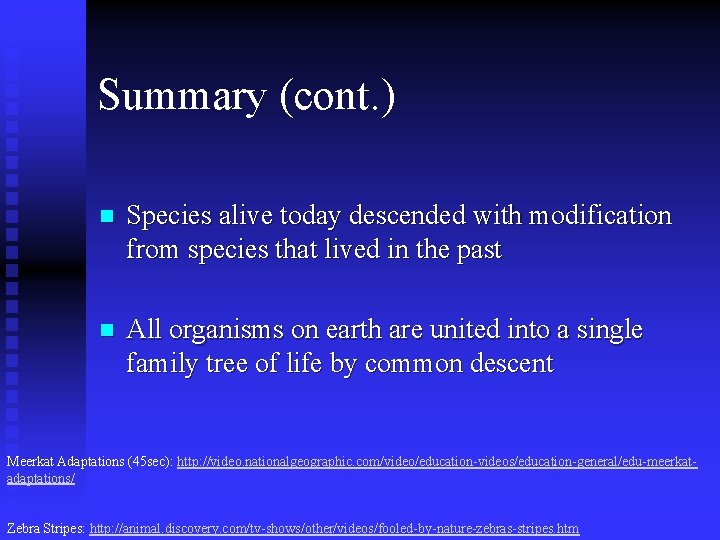 Summary (cont.)

Species alive today descended with modification from species that lived in the past

All organisms on earth are united into a single family tree of life by common descent

Meerkat Adaptations (45sec): http://video.nationalgeographic.com/video/education-videos/education-general/edu-meerkat-adaptations/

Zebra Stripes: http://animal.discovery.com/tv-shows/other/videos/fooled-by-nature-zebras-stripes.htm